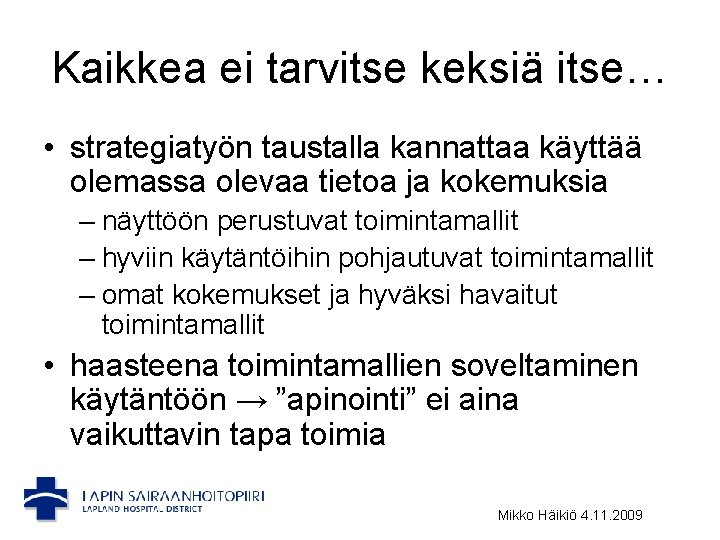 Kaikkea ei tarvitse keksiä itse…

• strategiatyön taustalla kannattaa käyttää olemassa olevaa tietoa ja kokemuksia
– näyttöön perustuvat toimintamallit
– hyviin käytäntöihin pohjautuvat toimintamallit
– omat kokemukset ja hyväksi havaitut toimintamallit
• haasteena toimintamallien soveltaminen käytäntöön → ”apinointi” ei aina vaikuttavin tapa toimia

LAPIN SAIRAANHOITOPIIRI
LAPLAND HOSPITAL DISTRICT

Mikko Häikiö 4.11.2009